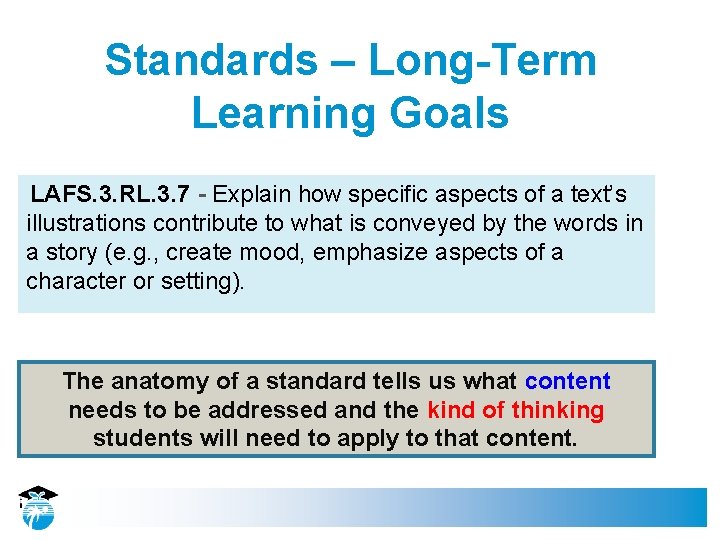 Standards – Long-Term Learning Goals

LAFS.3.RL.3.7 - Explain how specific aspects of a text's illustrations contribute to what is conveyed by the words in a story (e.g., create mood, emphasize aspects of a character or setting).

The anatomy of a standard tells us what content needs to be addressed and the kind of thinking students will need to apply to that content.